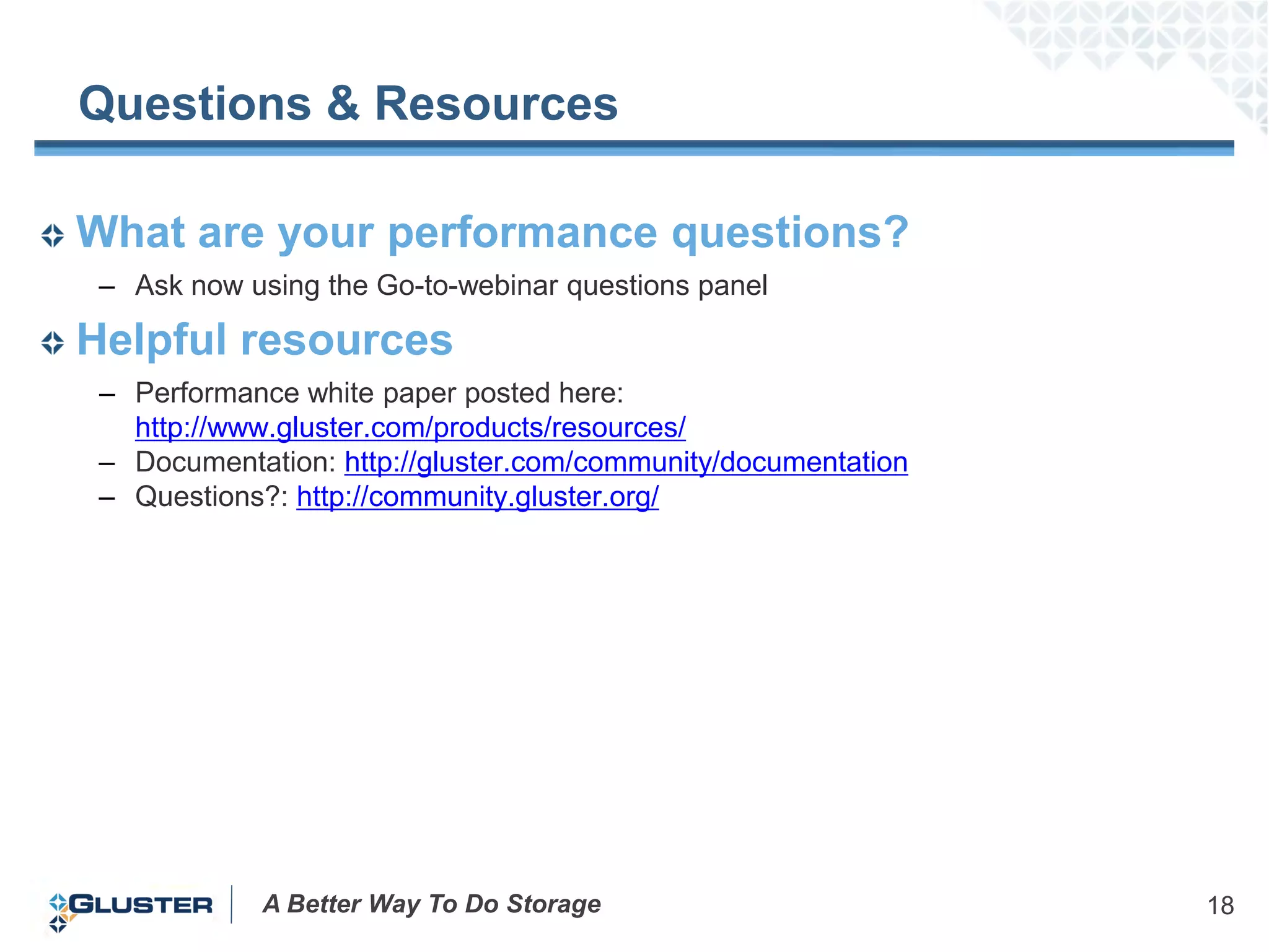 Questions & Resources

What are your performance questions?

– Ask now using the Go-to-webinar questions panel

Helpful resources

– Performance white paper posted here: http://www.gluster.com/products/resources/
– Documentation: http://gluster.com/community/documentation
– Questions?: http://community.gluster.org/

GLUSTER | A Better Way To Do Storage

18